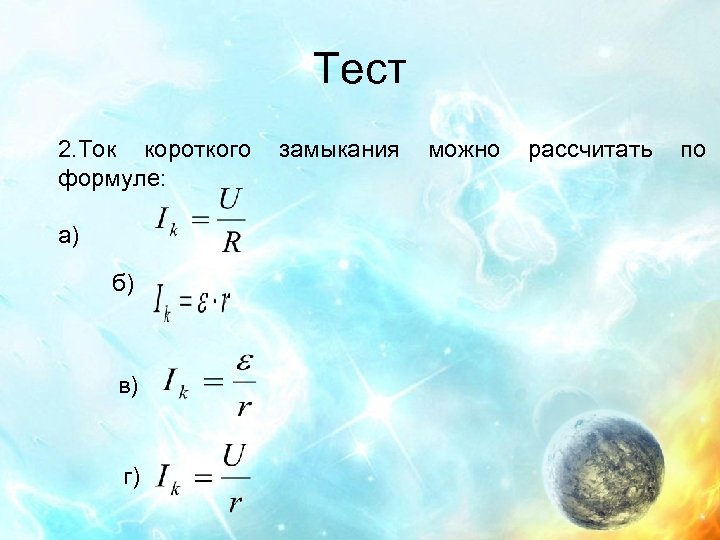 Тест

2.Ток короткого замыкания можно рассчитать по формуле:

а) $I_k = \frac{U}{R}$

б) $I_k = \varepsilon \cdot r$

в) $I_k = \frac{\varepsilon}{r}$

г) $I_k = \frac{U}{r}$